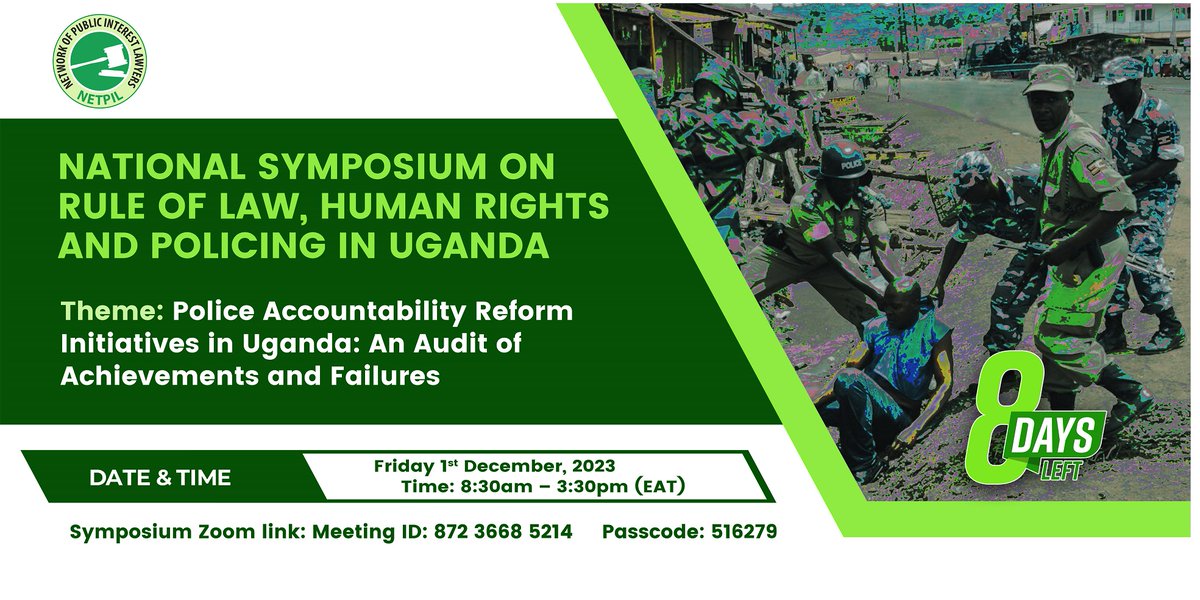 NETWORK OF PUBLIC INTEREST LAWYERS
NETPIL

NATIONAL SYMPOSIUM ON RULE OF LAW, HUMAN RIGHTS AND POLICING IN UGANDA

Theme: Police Accountability Reform Initiatives in Uganda: An Audit of Achievements and Failures

POLICE

8 DAYS LEFT

DATE & TIME

Friday 1$^{st}$ December, 2023
Time: 8:30am – 3:30pm (EAT)

Symposium Zoom link: Meeting ID: 872 3668 5214 Passcode: 516279